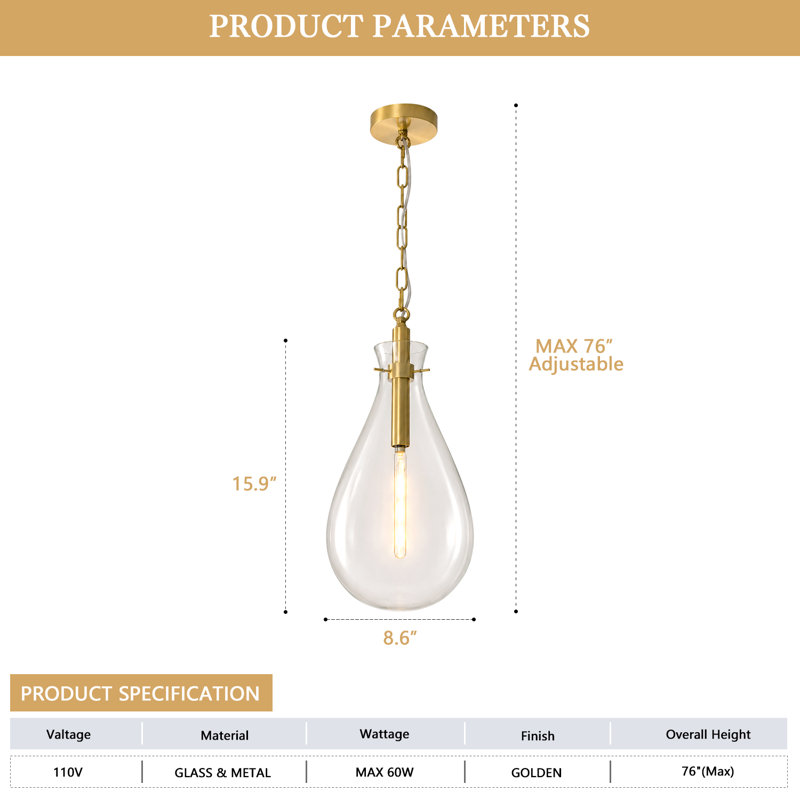 PRODUCT PARAMETERS

MAX 76”
Adjustable

15.9”

8.6”

PRODUCT SPECIFICATION

| Valtage | Material | Wattage | Finish | Overall Height |
|---|---|---|---|---|
| 110V | GLASS & METAL | MAX 60W | GOLDEN | 76"(Max) |